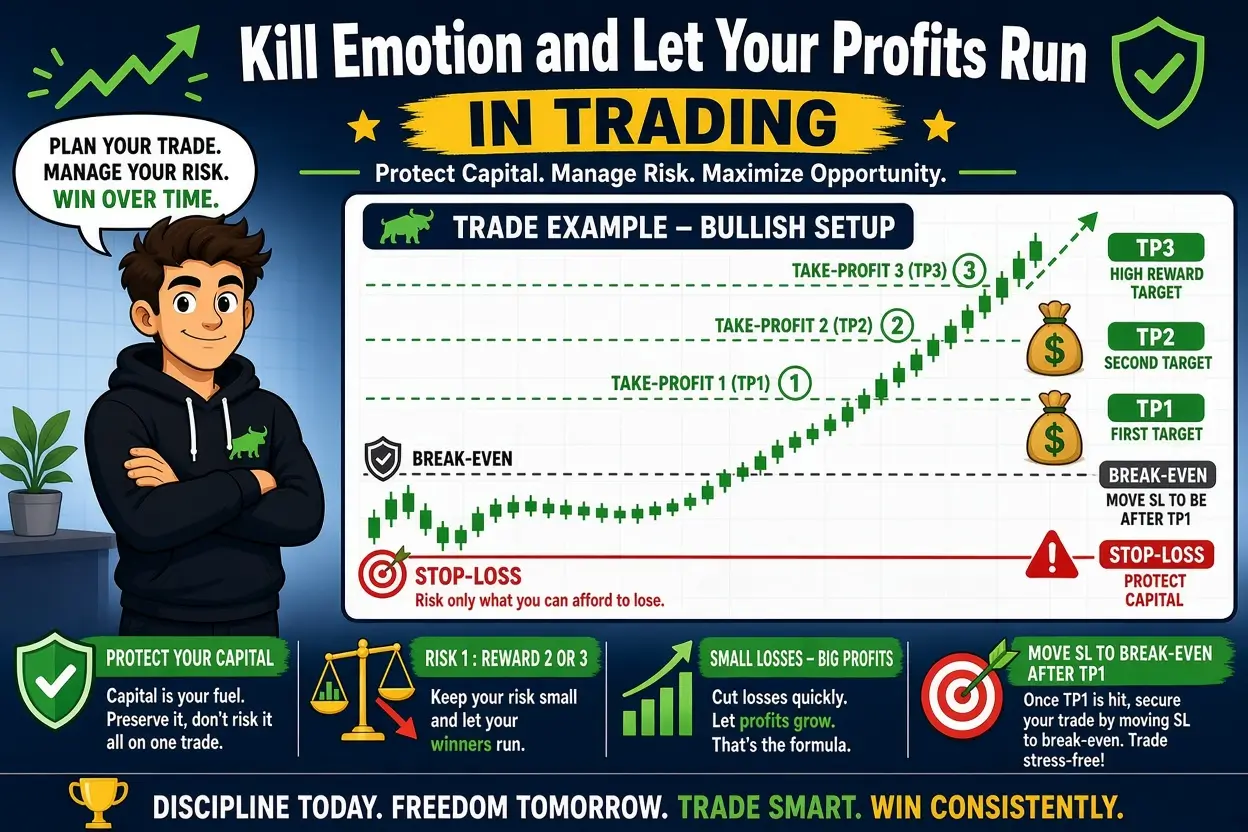 Kill Emotion and Let Your Profits Run

IN TRADING

Protect Capital. Manage Risk. Maximize Opportunity.

PLAN YOUR TRADE. MANAGE YOUR RISK. WIN OVER TIME.

TRADE EXAMPLE – BULLISH SETUP

TAKE-PROFIT 3 (TP3) ③

TAKE-PROFIT 2 (TP2) ②

TAKE-PROFIT 1 (TP1) ①

BREAK-EVEN

STOP-LOSS
Risk only what you can afford to lose.

TP3
HIGH REWARD TARGET

$

TP2
SECOND TARGET

$

TP1
FIRST TARGET

BREAK-EVEN
MOVE SL TO BE AFTER TP1

STOP-LOSS
PROTECT CAPITAL

PROTECT YOUR CAPITAL
Capital is your fuel. Preserve it, don't risk it all on one trade.

RISK 1 : REWARD 2 OR 3
Keep your risk small and let your winners run.

SMALL LOSSES – BIG PROFITS
Cut losses quickly. Let profits grow. That's the formula.

MOVE SL TO BREAK-EVEN AFTER TP1
Once TP1 is hit, secure your trade by moving SL to break-even. Trade stress-free!

DISCIPLINE TODAY. FREEDOM TOMORROW. TRADE SMART. WIN CONSISTENTLY.